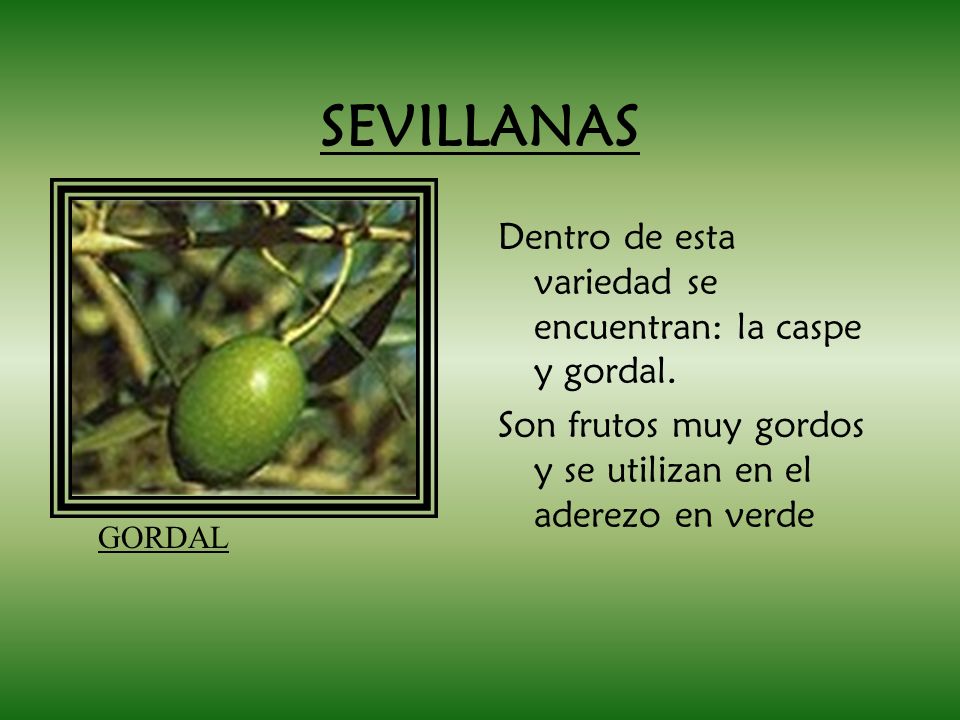 SEVILLANAS

GORDAL

Dentro de esta variedad se encuentran: la caspe y gordal.

Son frutos muy gordos y se utilizan en el aderezo en verde